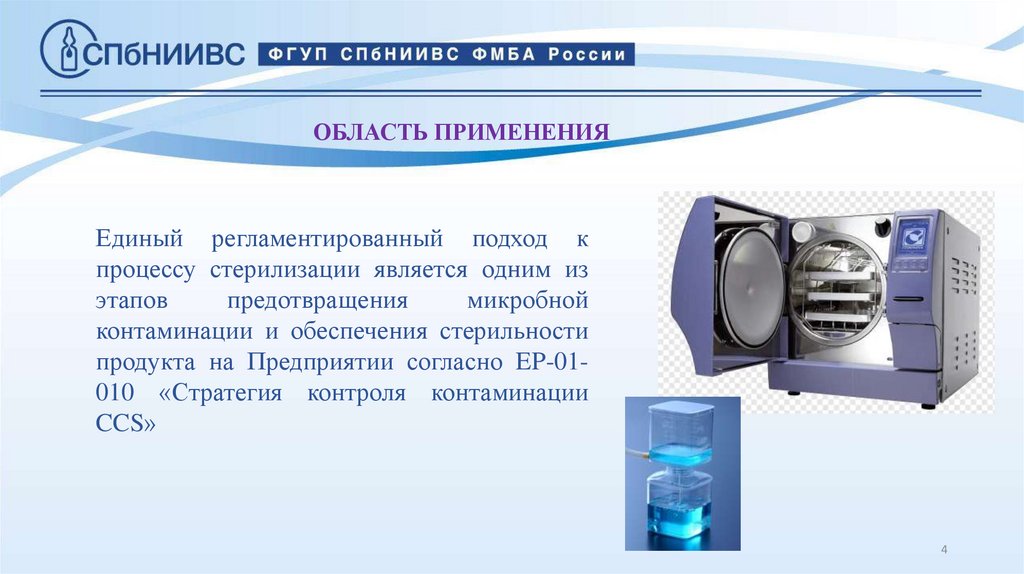 СПбНИИВС ФГУП СПбНИИВС ФМБА России

ОБЛАСТЬ ПРИМЕНЕНИЯ

Единый регламентированный подход к процессу стерилизации является одним из этапов предотвращения микробной контаминации и обеспечения стерильности продукта на Предприятии согласно ЕР-01-010 «Стратегия контроля контаминации CCS»

4